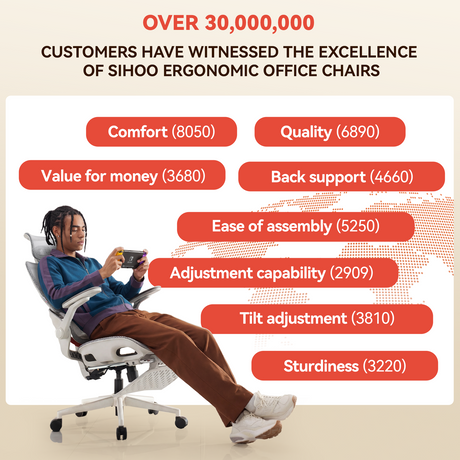 OVER 30,000,000

CUSTOMERS HAVE WITNESSED THE EXCELLENCE OF SIHOO ERGONOMIC OFFICE CHAIRS

Comfort (8050)

Quality (6890)

Value for money (3680)

Back support (4660)

Ease of assembly (5250)

Adjustment capability (2909)

Tilt adjustment (3810)

Sturdiness (3220)